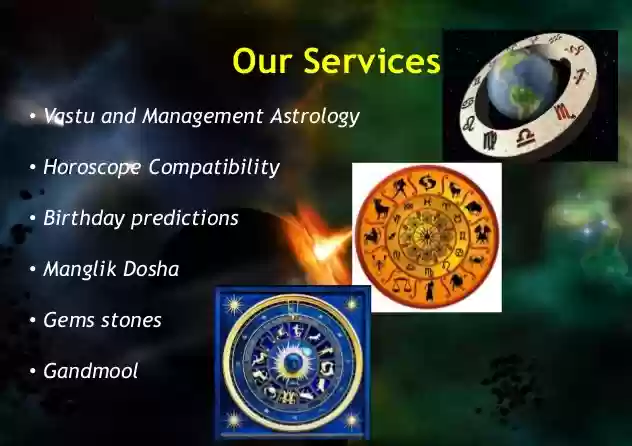 Our Services

• Vastu and Management Astrology

• Horoscope Compatibility

• Birthday predictions

• Manglik Dosha

• Gems stones

• Gandmool